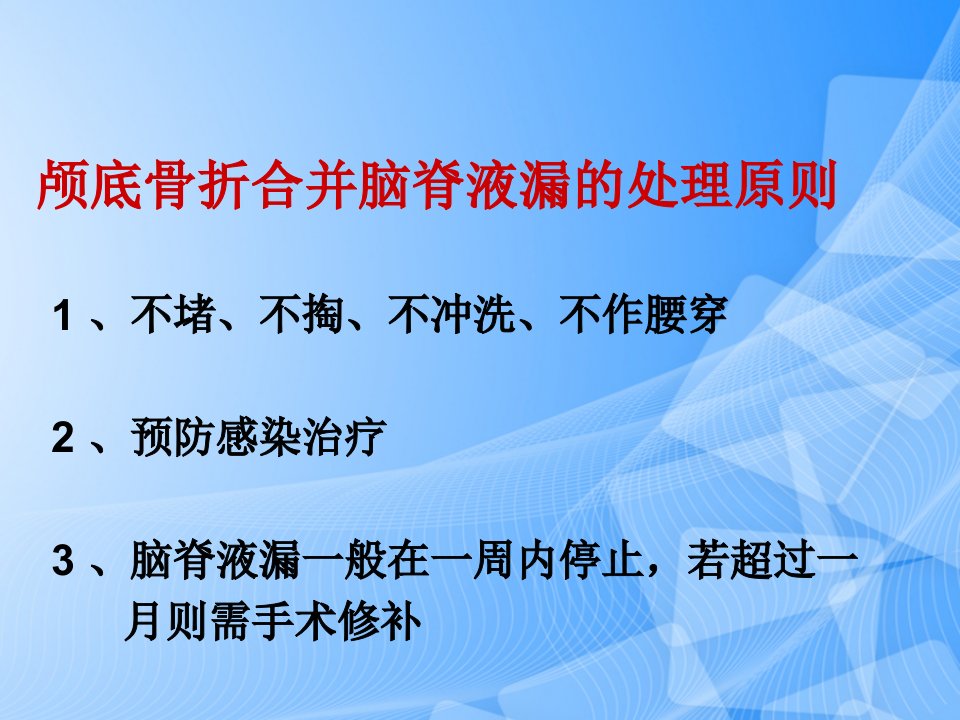 颅底骨折合并脑脊液漏的处理原则

1 、不堵、不掏、不冲洗、不作腰穿

2 、预防感染治疗

3 、脑脊液漏一般在一周内停止，若超过一月则需手术修补